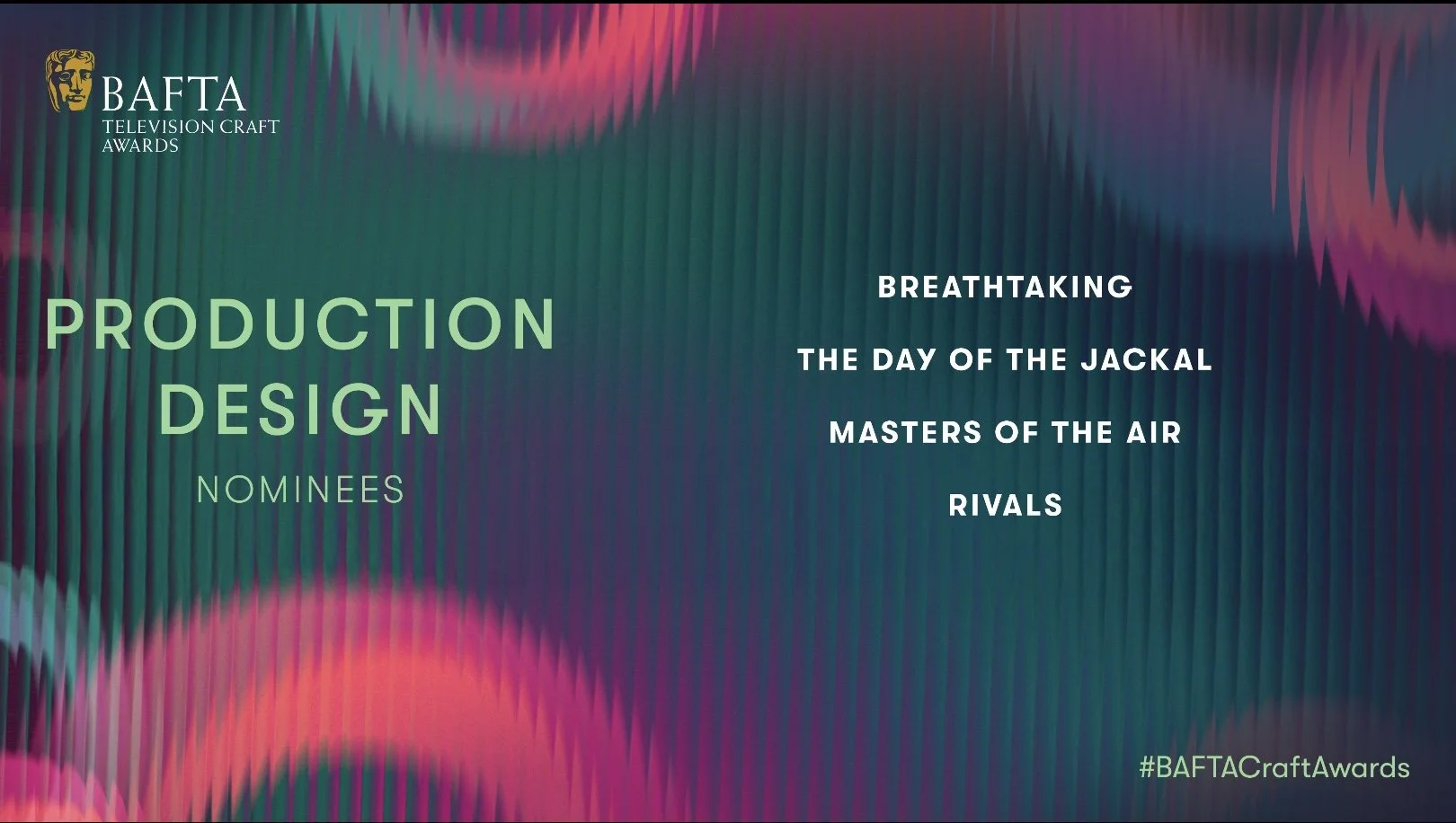 BAFTA
TELEVISION CRAFT AWARDS

PRODUCTION DESIGN
NOMINEES

BREATHTAKING

THE DAY OF THE JACKAL

MASTERS OF THE AIR

RIVALS

#BAFTACraftAwards